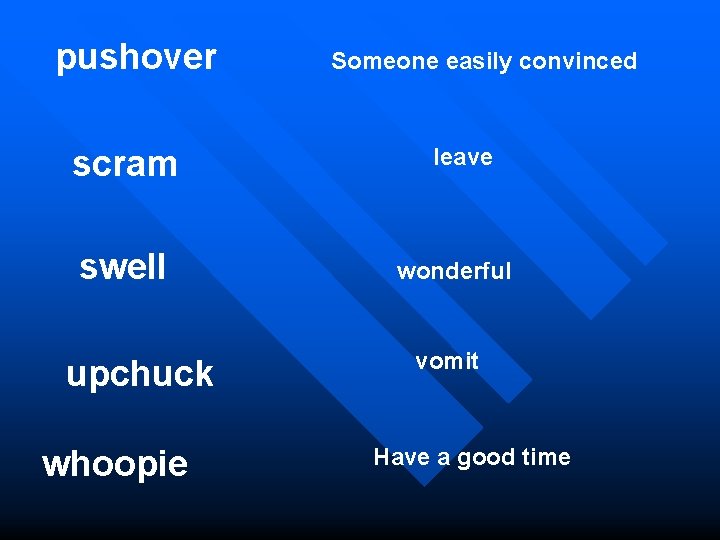 pushover
Someone easily convinced

scram
leave

swell
wonderful

upchuck
vomit

whoopie
Have a good time